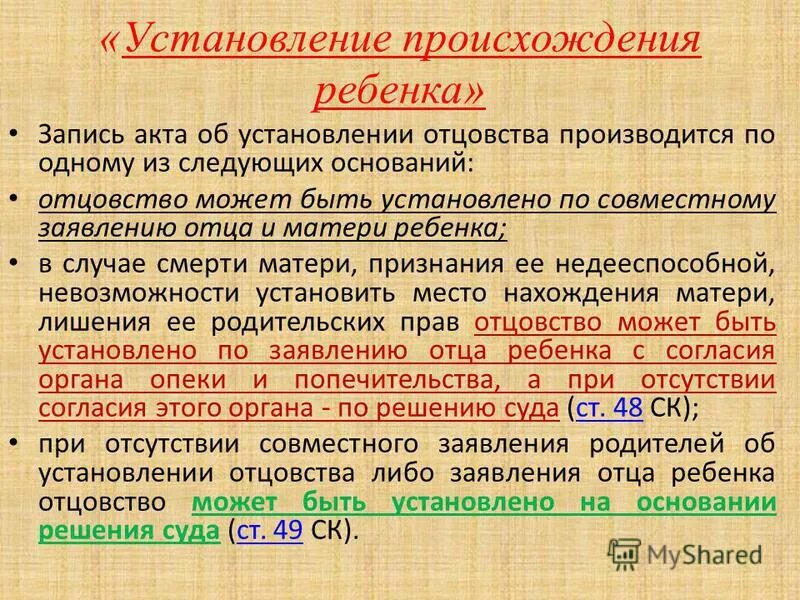 «Установление происхождения ребенка»

• Запись акта об установлении отцовства производится по одному из следующих оснований:

• отцовство может быть установлено по совместному заявлению отца и матери ребенка;

• в случае смерти матери, признания ее недееспособной, невозможности установить место нахождения матери, лишения ее родительских прав отцовство может быть установлено по заявлению отца ребенка с согласия органа опеки и попечительства, а при отсутствии согласия этого органа - по решению суда (ст. 48 СК);

• при отсутствии совместного заявления родителей об установлении отцовства либо заявления отца ребенка отцовство может быть установлено на основании решения суда (ст. 49 СК).

MyShared